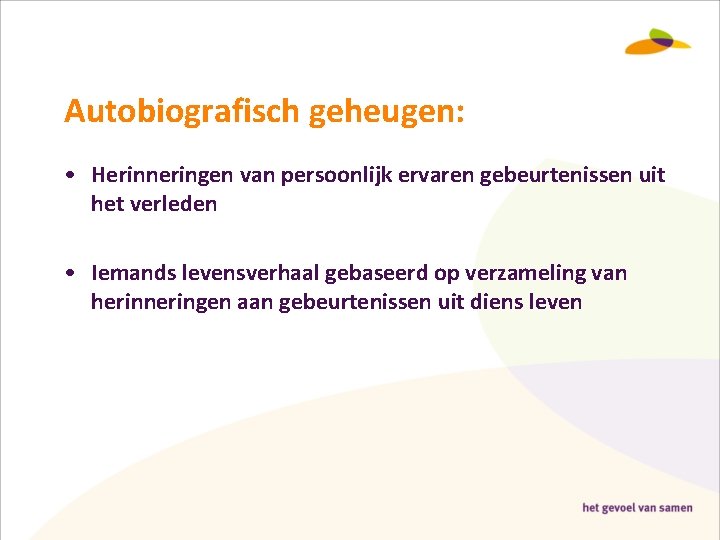 Autobiografisch geheugen:

• Herinneringen van persoonlijk ervaren gebeurtenissen uit het verleden

• Iemands levensverhaal gebaseerd op verzameling van herinneringen aan gebeurtenissen uit diens leven

het gevoel van samen